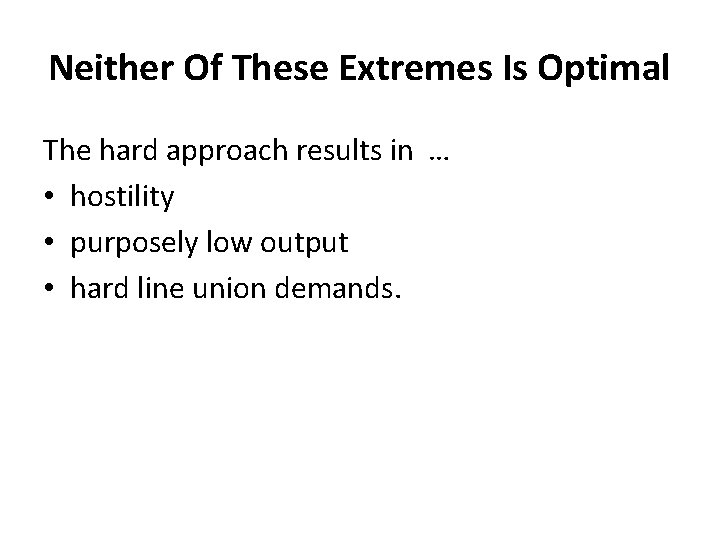 Neither Of These Extremes Is Optimal

The hard approach results in …

• hostility
• purposely low output
• hard line union demands.